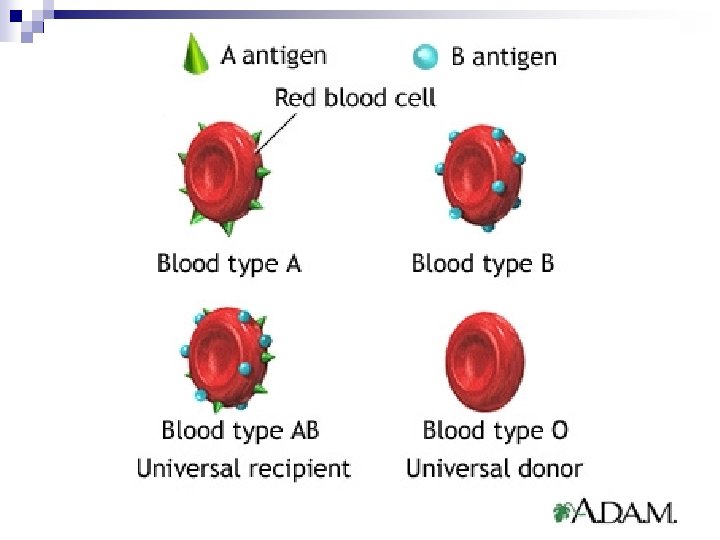 A antigen
B antigen
Red blood cell

Blood type A
Blood type B

Blood type AB
Universal recipient
Blood type O
Universal donor

A.D.A.M.